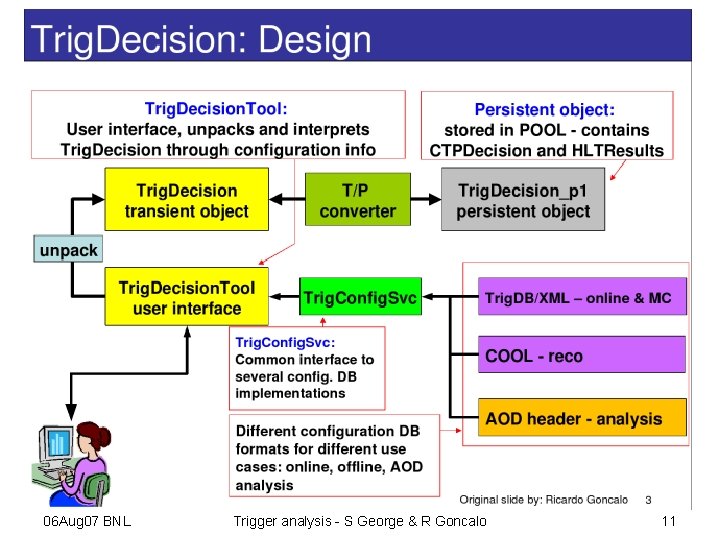 TrigDecision: Design

TrigDecisionTool:
User interface, unpacks and interprets TrigDecision through configuration info

Persistent object:
stored in POOL - contains CTPDecision and HLTResults

TrigDecision transient object

T/P converter

TrigDecision_p1 persistent object

unpack

TrigDecisionTool user interface

TrigConfigSvc

TrigDB/XML – online & MC

COOL - reco

AOD header - analysis

TrigConfigSvc:
Common interface to several config. DB implementations

Different configuration DB formats for different use cases: online, offline, AOD analysis

Original slide by: Ricardo Goncalo 3

06Aug07 BNL

Trigger analysis - S George & R Goncalo

11